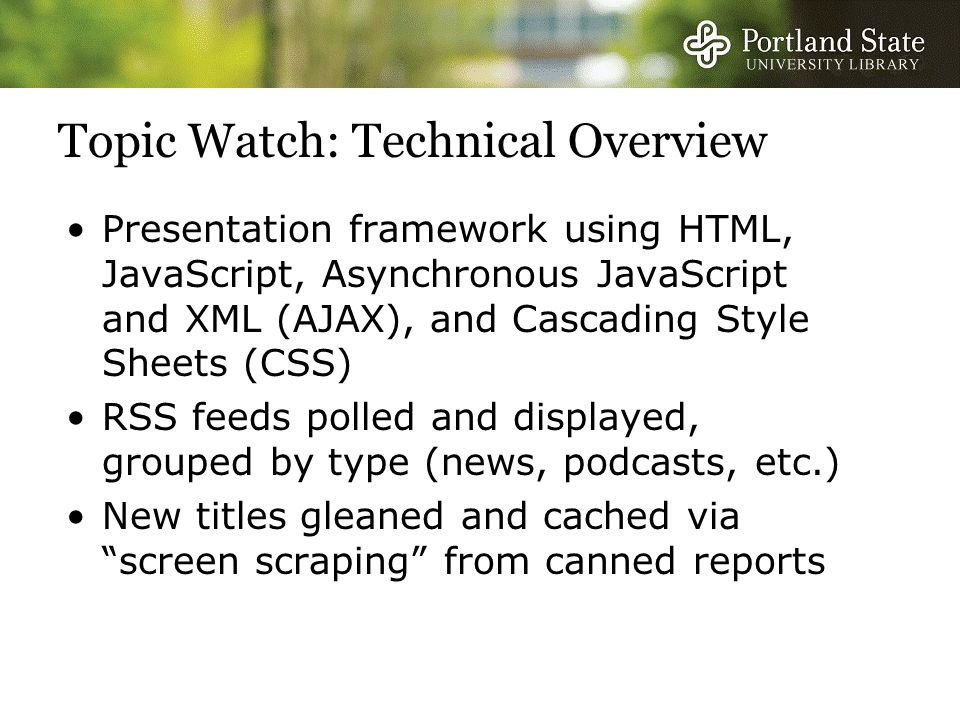 Portland State
UNIVERSITY LIBRARY

Topic Watch: Technical Overview

• Presentation framework using HTML, JavaScript, Asynchronous JavaScript and XML (AJAX), and Cascading Style Sheets (CSS)
• RSS feeds polled and displayed, grouped by type (news, podcasts, etc.)
• New titles gleaned and cached via “screen scraping” from canned reports